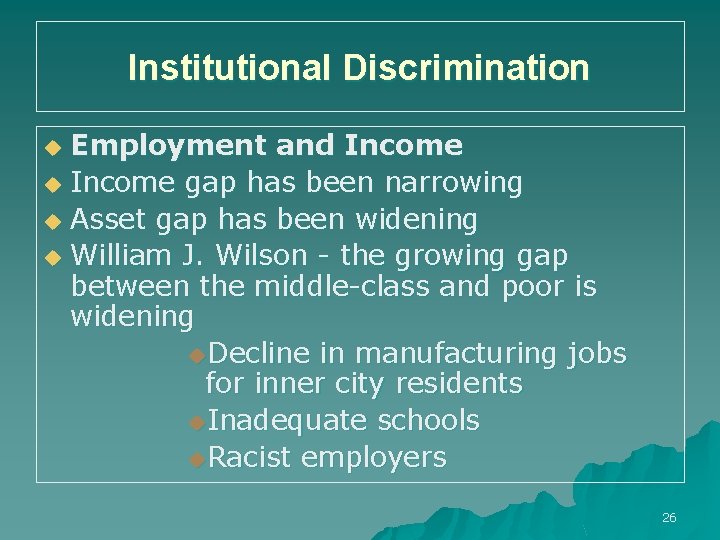 Institutional Discrimination

Employment and Income
Income gap has been narrowing
Asset gap has been widening
William J. Wilson - the growing gap between the middle-class and poor is widening
Decline in manufacturing jobs for inner city residents
Inadequate schools
Racist employers

26